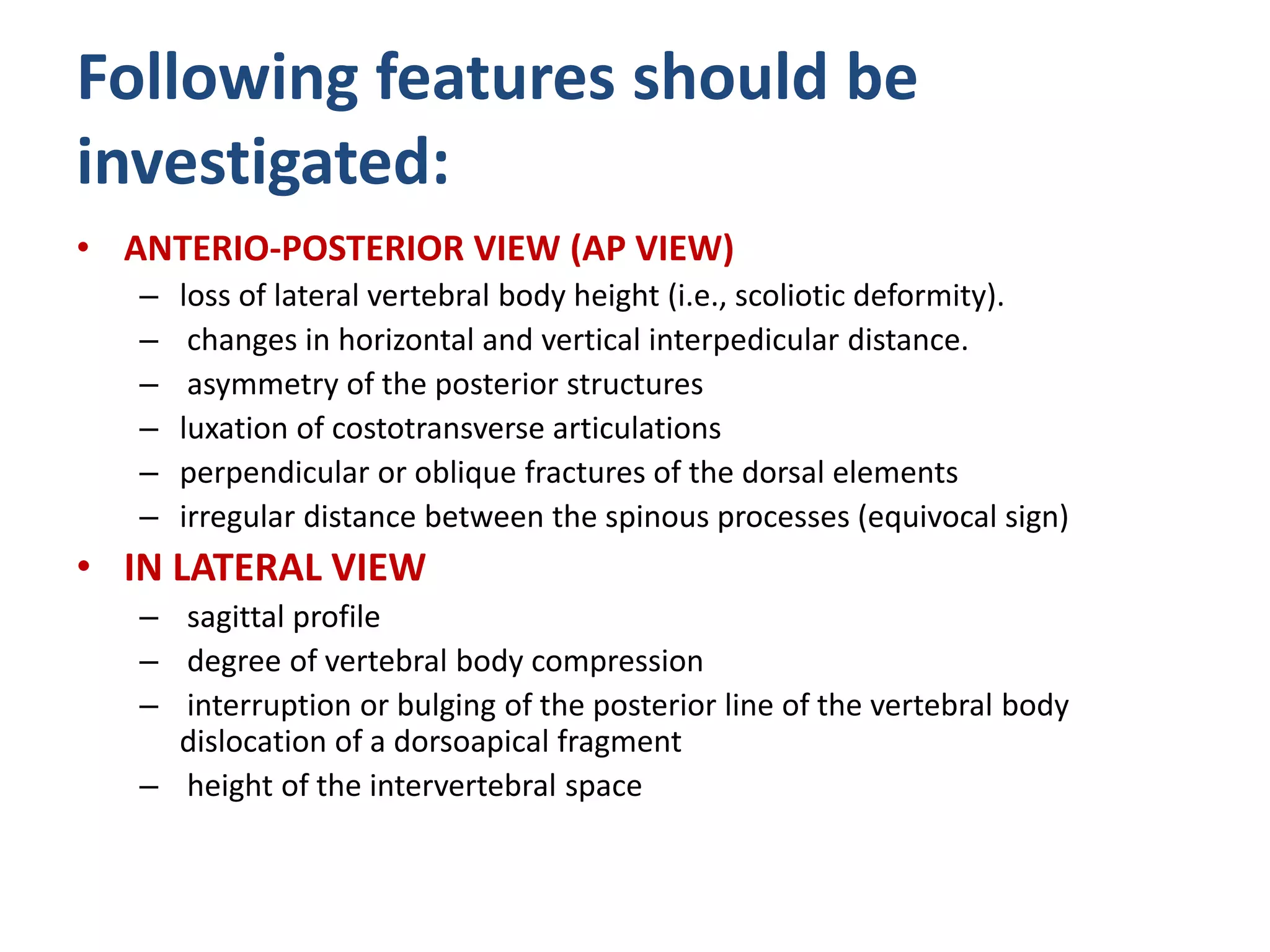 Following features should be investigated:

• ANTERIO-POSTERIOR VIEW (AP VIEW)
– loss of lateral vertebral body height (i.e., scoliotic deformity).
– changes in horizontal and vertical interpedicular distance.
– asymmetry of the posterior structures
– luxation of costotransverse articulations
– perpendicular or oblique fractures of the dorsal elements
– irregular distance between the spinous processes (equivocal sign)

• IN LATERAL VIEW
– sagittal profile
– degree of vertebral body compression
– interruption or bulging of the posterior line of the vertebral body dislocation of a dorsoapical fragment
– height of the intervertebral space